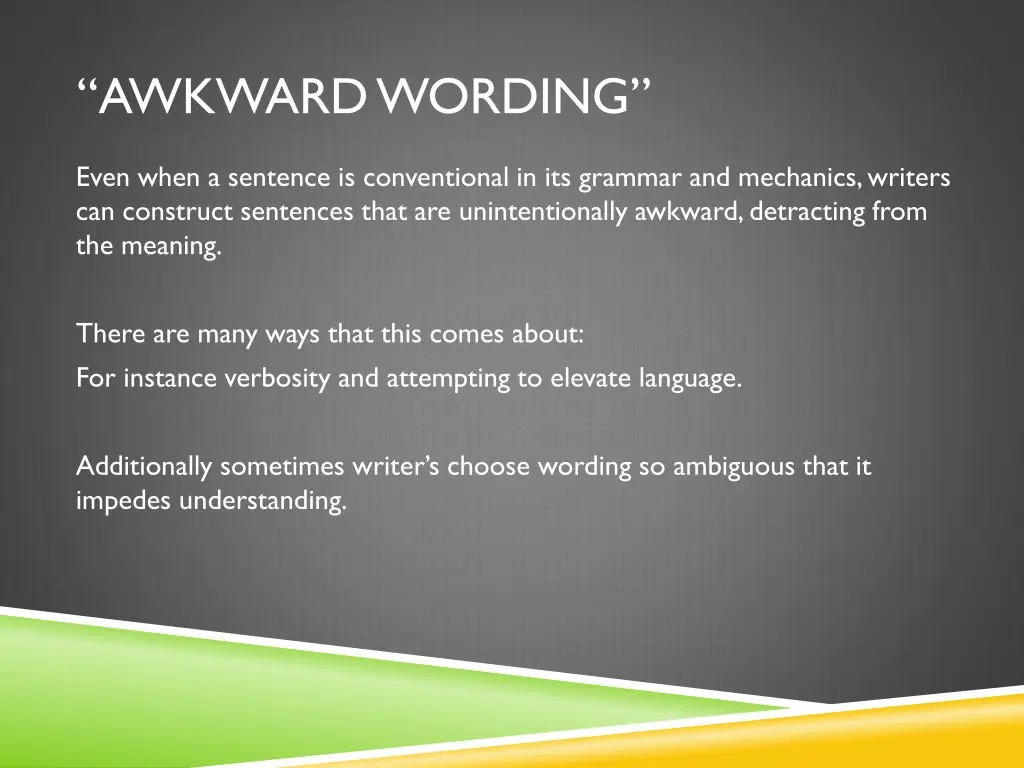 “AWKWARD WORDING”

Even when a sentence is conventional in its grammar and mechanics, writers can construct sentences that are unintentionally awkward, detracting from the meaning.

There are many ways that this comes about:
For instance verbosity and attempting to elevate language.

Additionally sometimes writer’s choose wording so ambiguous that it impedes understanding.